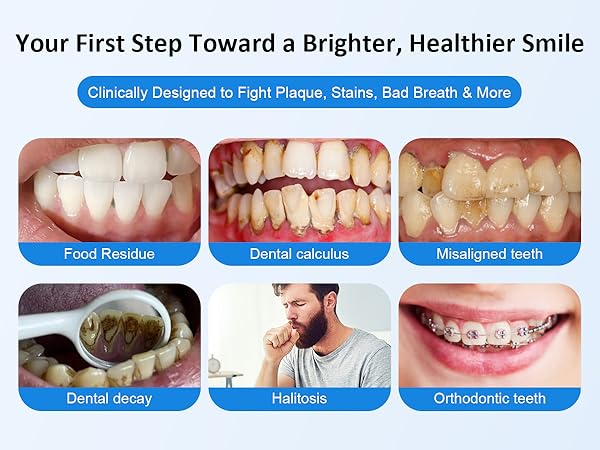 Your First Step Toward a Brighter, Healthier Smile

Clinically Designed to Fight Plaque, Stains, Bad Breath & More

Food Residue

Dental calculus

Misaligned teeth

Dental decay

Halitosis

Orthodontic teeth